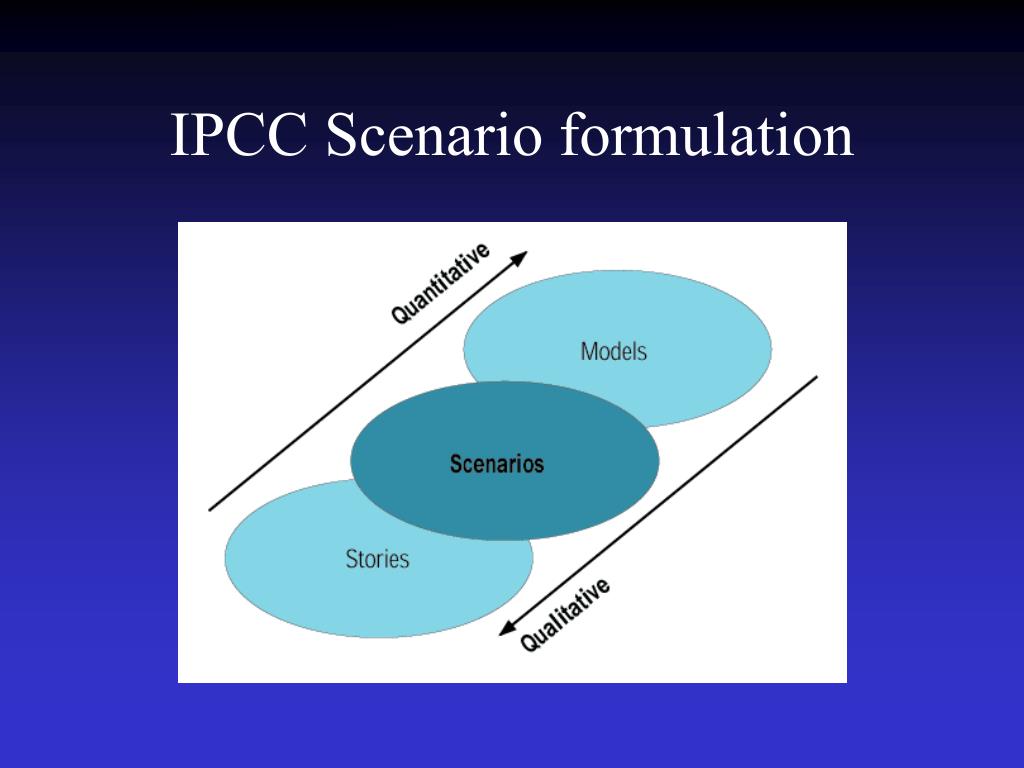 IPCC Scenario formulation

Quantitative

Models

Scenarios

Stories

Qualitative